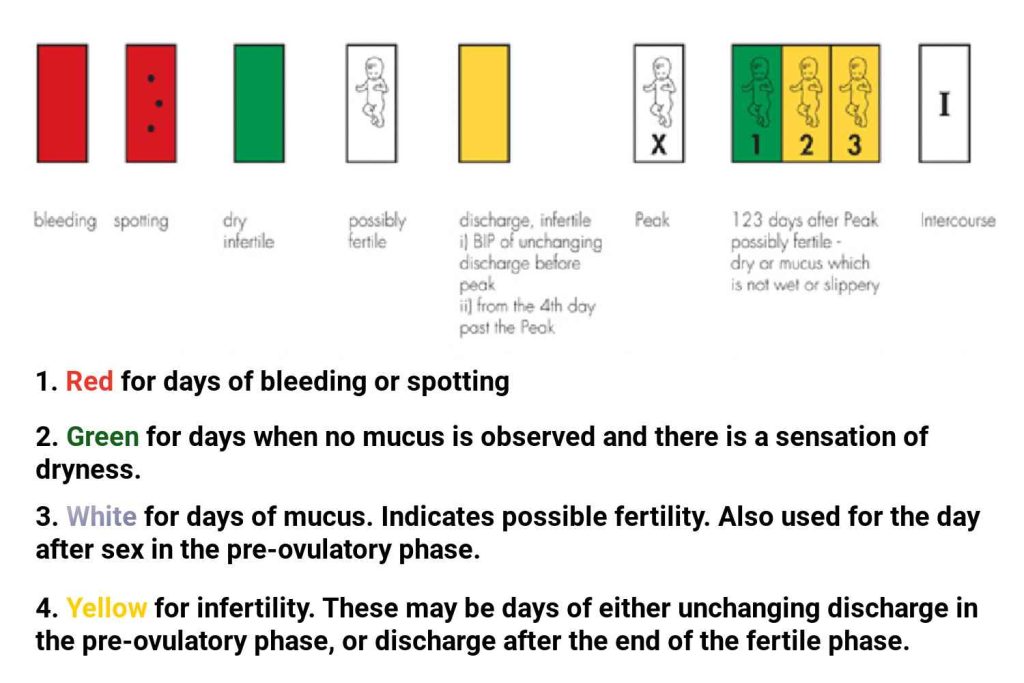 X

1 2 3

I

bleeding spotting dry infertile possibly fertile discharge, infertile i) BIP of unchanging discharge before peak ii) from the 4th day past the Peak Peak 123 days after Peak possibly fertile - dry or mucus which is not wet or slippery Intercourse

1. Red for days of bleeding or spotting

2. Green for days when no mucus is observed and there is a sensation of dryness.

3. White for days of mucus. Indicates possible fertility. Also used for the day after sex in the pre-ovulatory phase.

4. Yellow for infertility. These may be days of either unchanging discharge in the pre-ovulatory phase, or discharge after the end of the fertile phase.